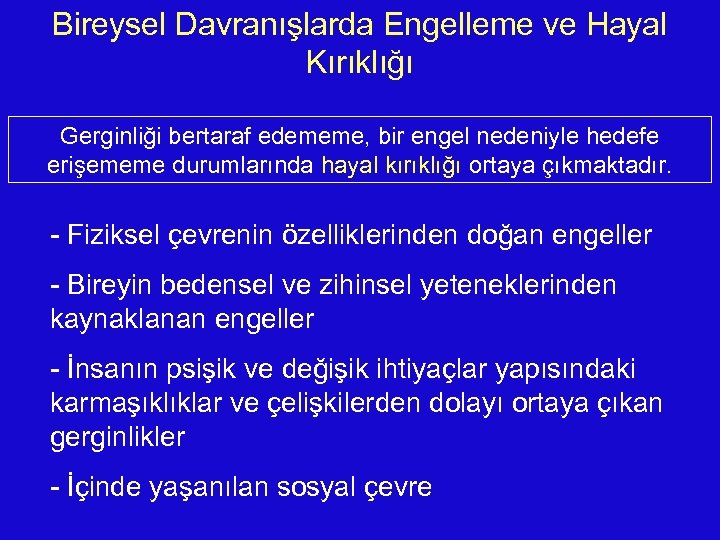 Bireysel Davranışlarda Engelleme ve Hayal Kırıklığı

Gerginliği bertaraf edememe, bir engel nedeniyle hedefe erişememe durumlarında hayal kırıklığı ortaya çıkmaktadır.

- Fiziksel çevrenin özelliklerinden doğan engeller

- Bireyin bedensel ve zihinsel yeteneklerinden kaynaklanan engeller

- İnsanın psişik ve değişik ihtiyaçlar yapısındaki karmaşıklıklar ve çelişkilerden dolayı ortaya çıkan gerginlikler

- İçinde yaşanılan sosyal çevre